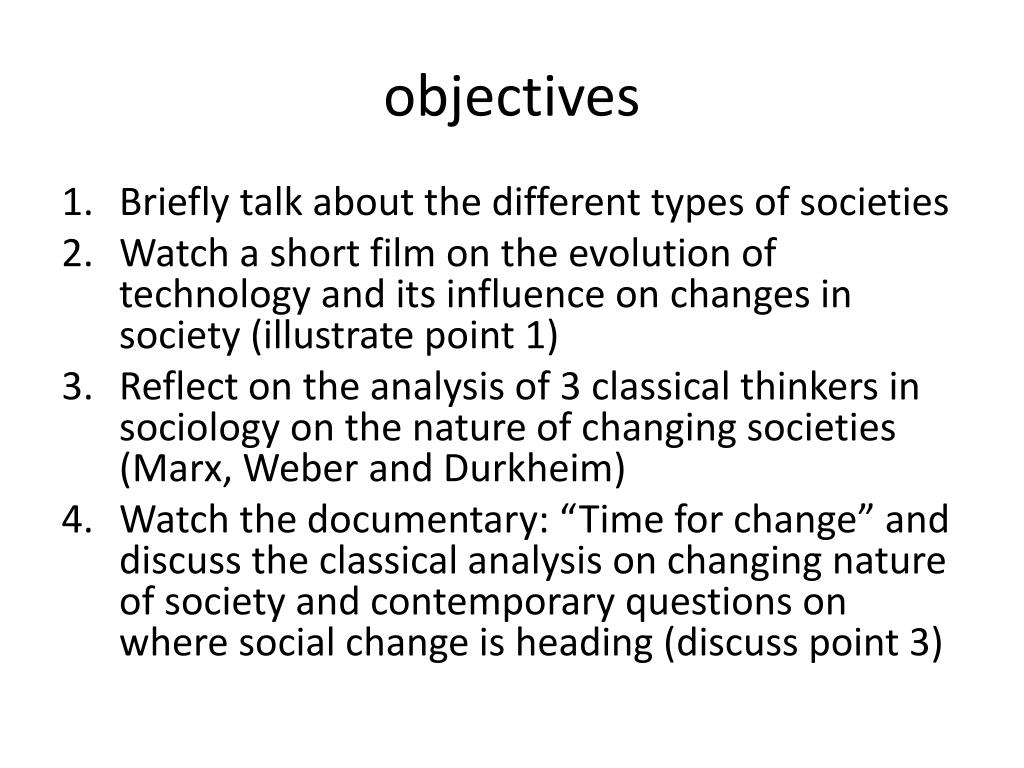 objectives

1. Briefly talk about the different types of societies
2. Watch a short film on the evolution of technology and its influence on changes in society (illustrate point 1)
3. Reflect on the analysis of 3 classical thinkers in sociology on the nature of changing societies (Marx, Weber and Durkheim)
4. Watch the documentary: “Time for change” and discuss the classical analysis on changing nature of society and contemporary questions on where social change is heading (discuss point 3)